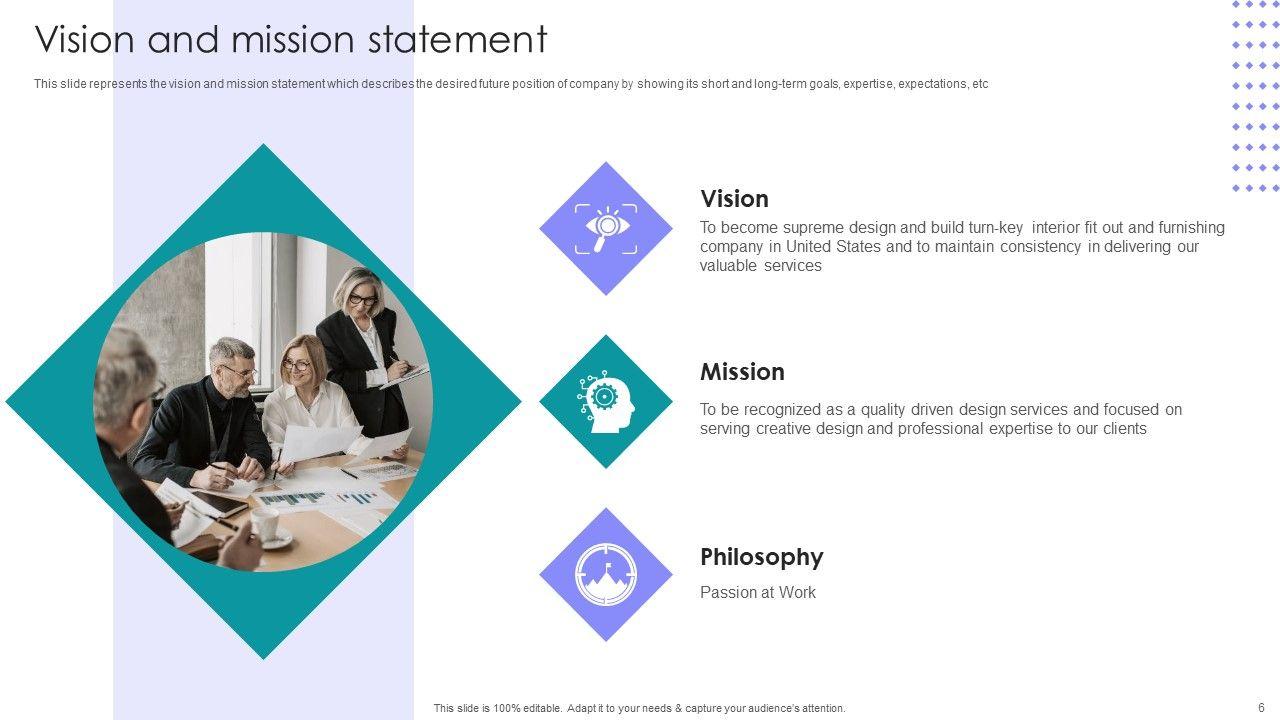 Vision and mission statement

This slide represents the vision and mission statement which describes the desired future position of company by showing its short and long-term goals, expertise, expectations, etc

Vision

To become supreme design and build turn-key interior fit out and furnishing company in United States and to maintain consistency in delivering our valuable services

Mission

To be recognized as a quality driven design services and focused on serving creative design and professional expertise to our clients

Philosophy

Passion at Work

This slide is 100% editable. Adapt it to your needs & capture your audience's attention.

6